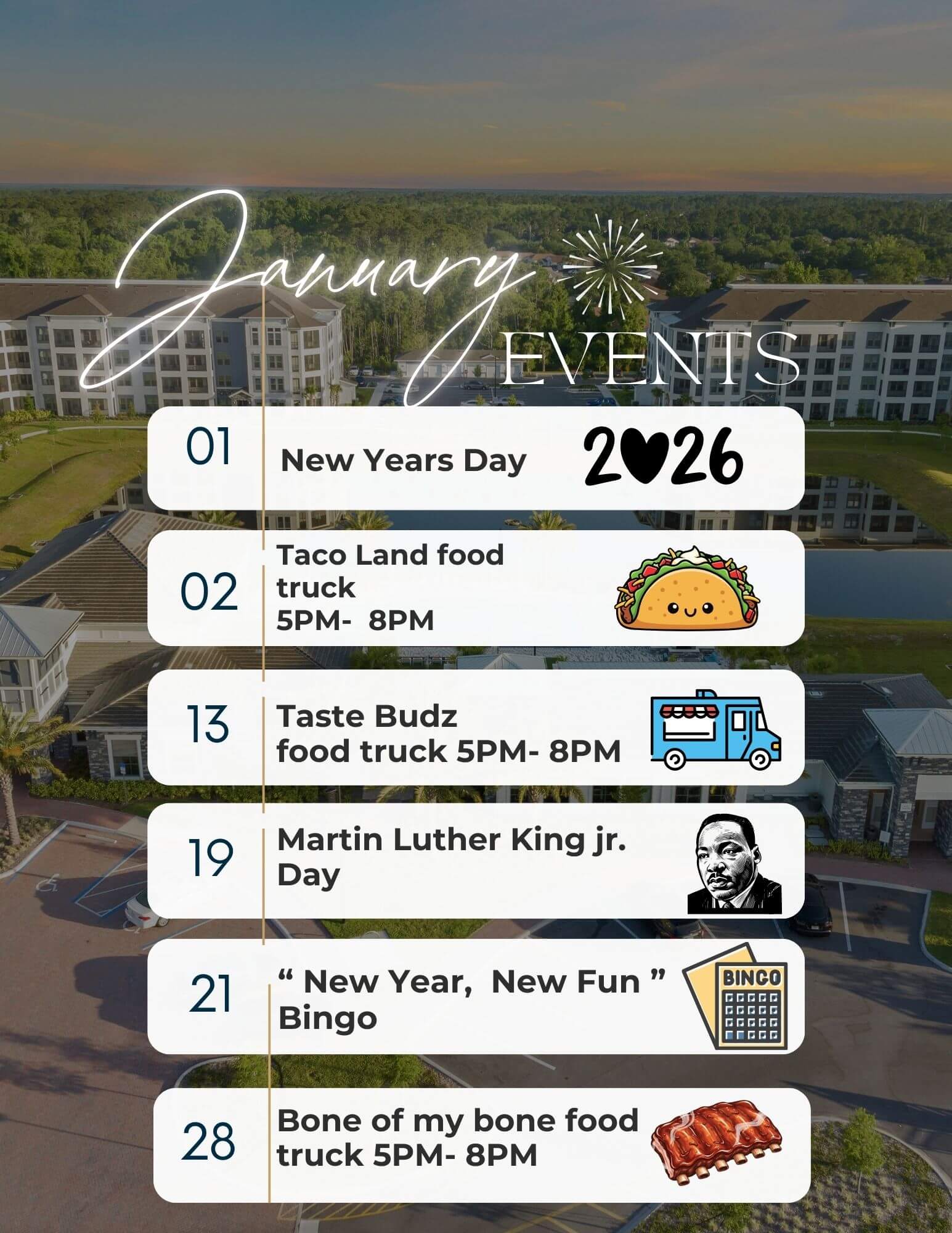 January
EVENTS

01 New Years Day 2026

02 Taco Land food truck 5PM- 8PM

13 Taste Budz food truck 5PM- 8PM

19 Martin Luther King jr. Day

21 “ New Year, New Fun ” Bingo

BINGO

28 Bone of my bone food truck 5PM- 8PM